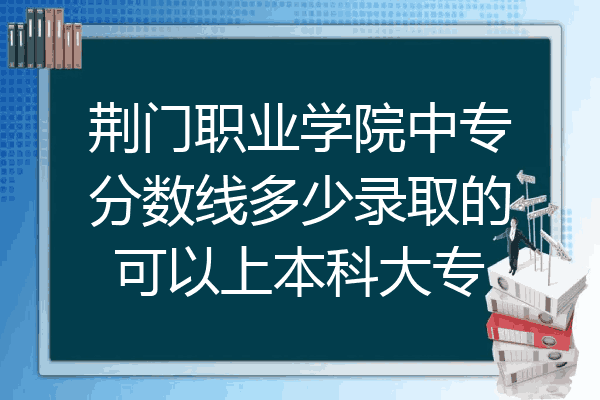 荆门职业学院中专分数线多少录取的可以上本科大专